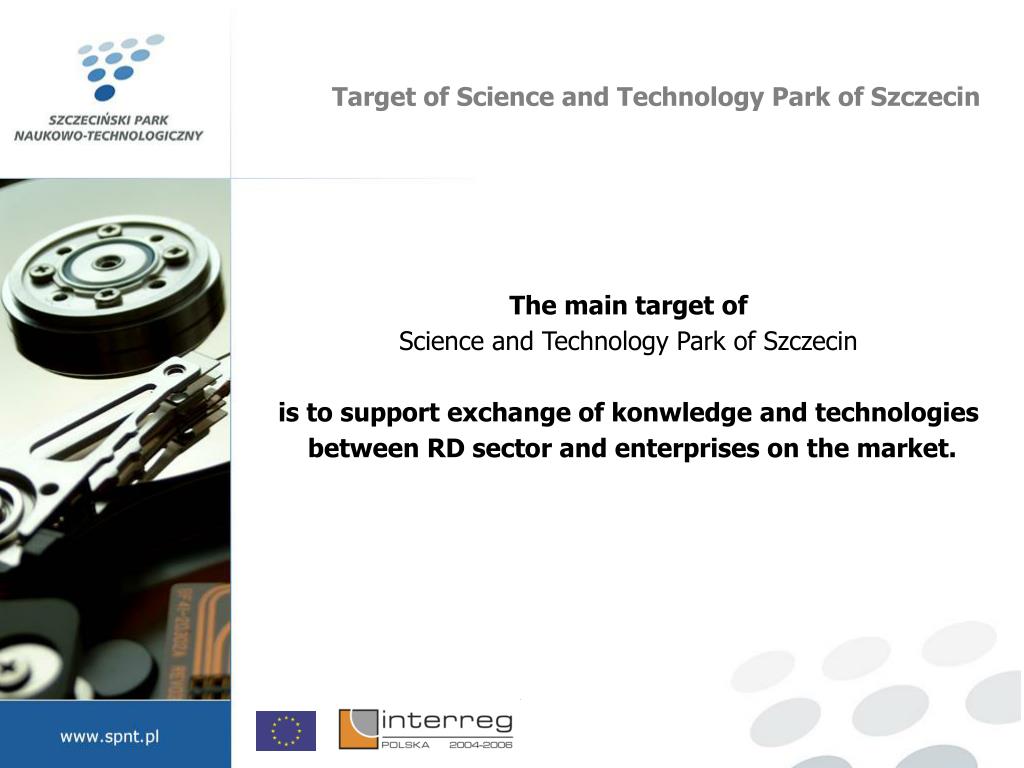 SZCZECIŃSKI PARK
NAUKOWO-TECHNOLOGICZNY

Target of Science and Technology Park of Szczecin

The main target of
Science and Technology Park of Szczecin

is to support exchange of konwledge and technologies between RD sector and enterprises on the market.

www.spnt.pl

interreg
POLSKA 2004-2006